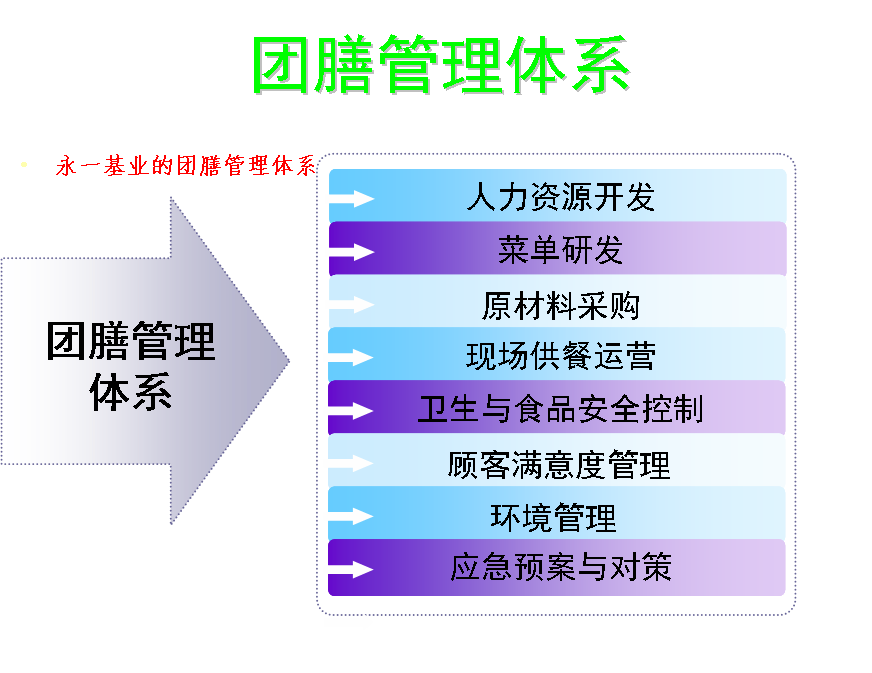 团膳管理体系

永一基业的团膳管理体系

团膳管理体系

人力资源开发
菜单研发
原材料采购
现场供餐运营
卫生与食品安全控制
顾客满意度管理
环境管理
应急预案与对策